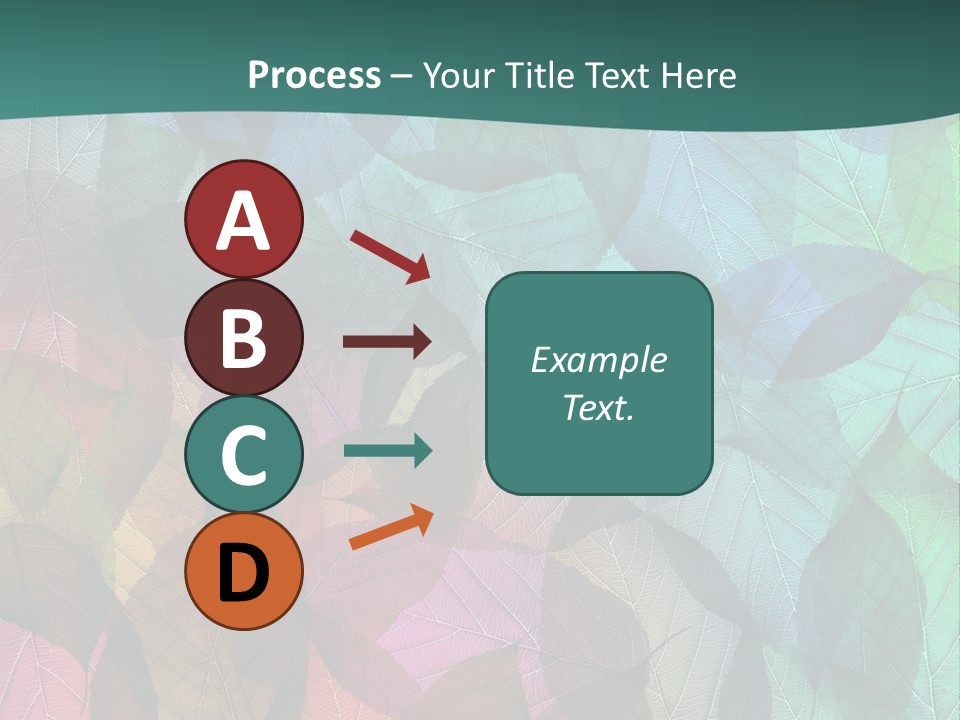 Process – Your Title Text Here

A

B

C

D

Example Text.